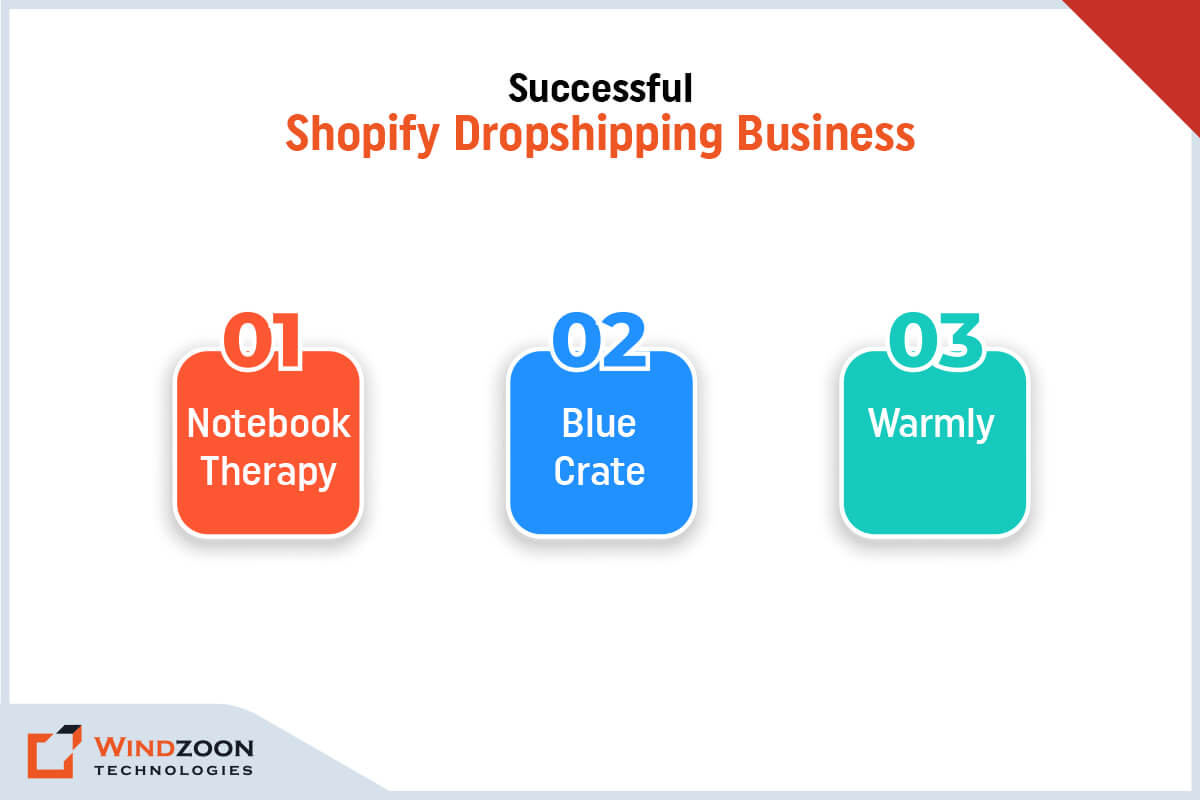 Successful
Shopify Dropshipping Business

01
Notebook Therapy

02
Blue Crate

03
Warmly

WINDZOON
TECHNOLOGIES